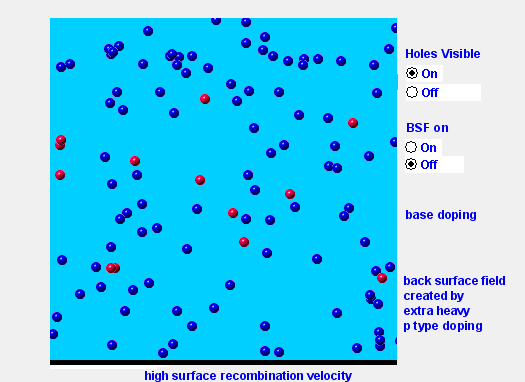 Holes Visible
On
Off

BSF on
On
Off

base doping

back surface field created by extra heavy p type doping

high surface recombination velocity